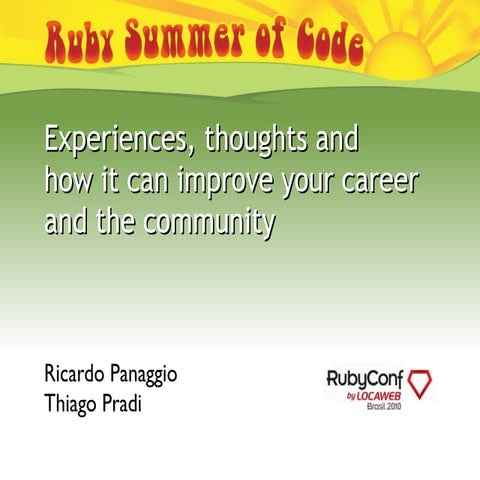 Ruby Summer of Code

Experiences, thoughts and how it can improve your career and the community

Ricardo Panaggio
Thiago Pradi

RubyConf
by LOCAWEB
Brasil 2010